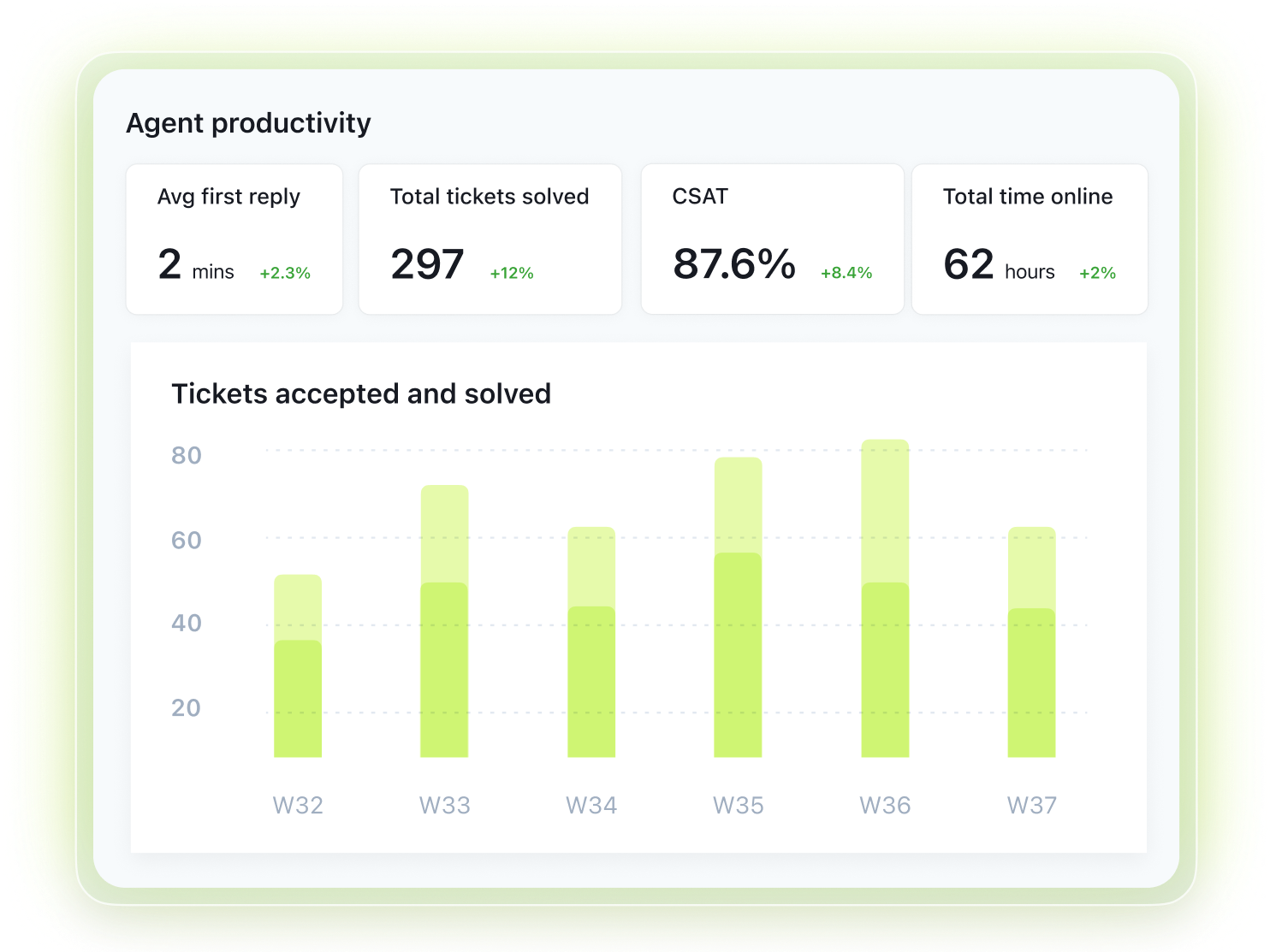 Agent productivity

Avg first reply
2 mins +2.3%

Total tickets solved
297 +12%

CSAT
87.6% +8.4%

Total time online
62 hours +2%

Tickets accepted and solved

80
60
40
20

W32 W33 W34 W35 W36 W37